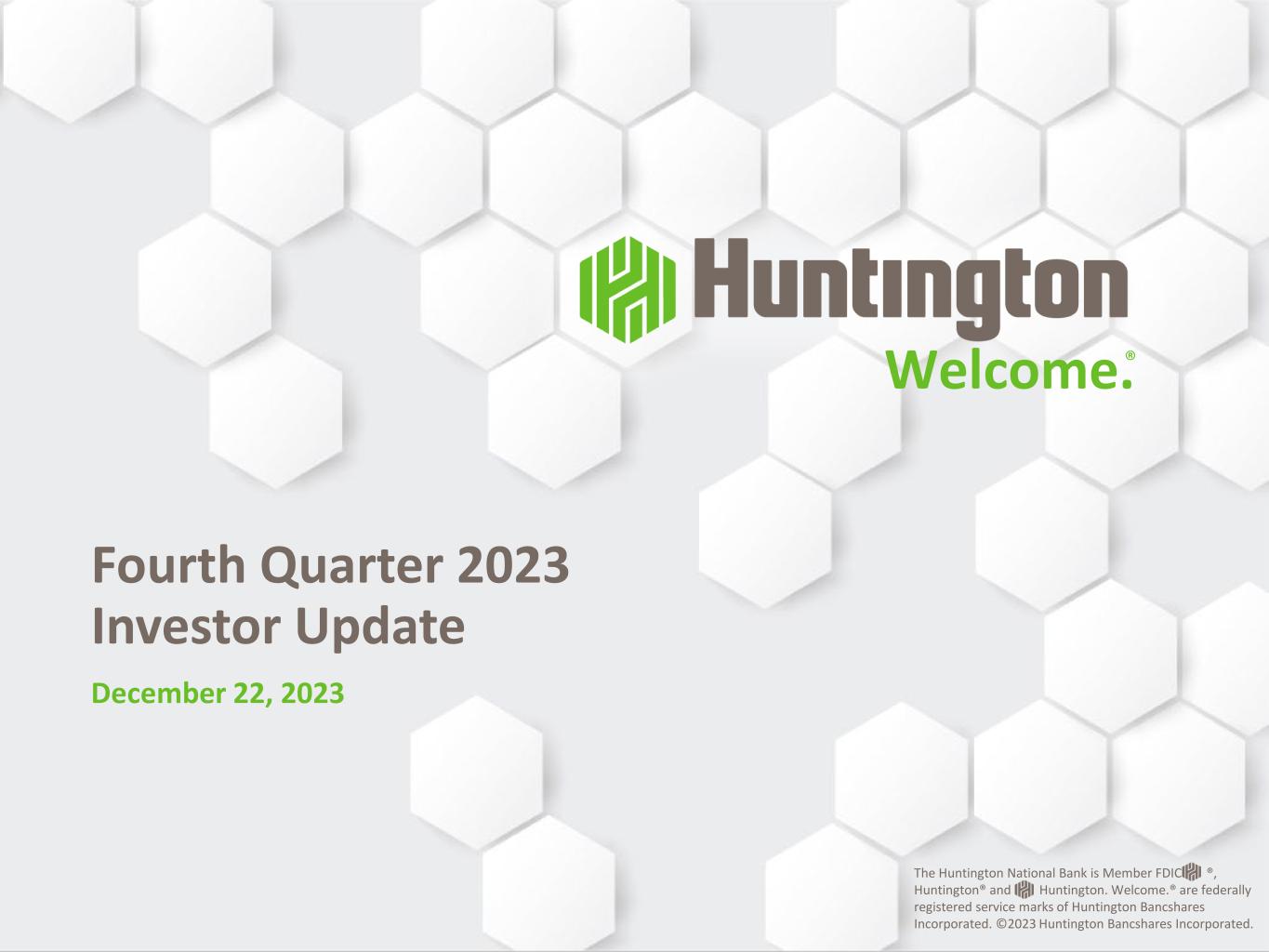 Huntington
Welcome.®

Fourth Quarter 2023
Investor Update

December 22, 2023

The Huntington National Bank is Member FDIC ®, Huntington® and Huntington. Welcome.® are federally registered service marks of Huntington Bancshares Incorporated. ©2023 Huntington Bancshares Incorporated.